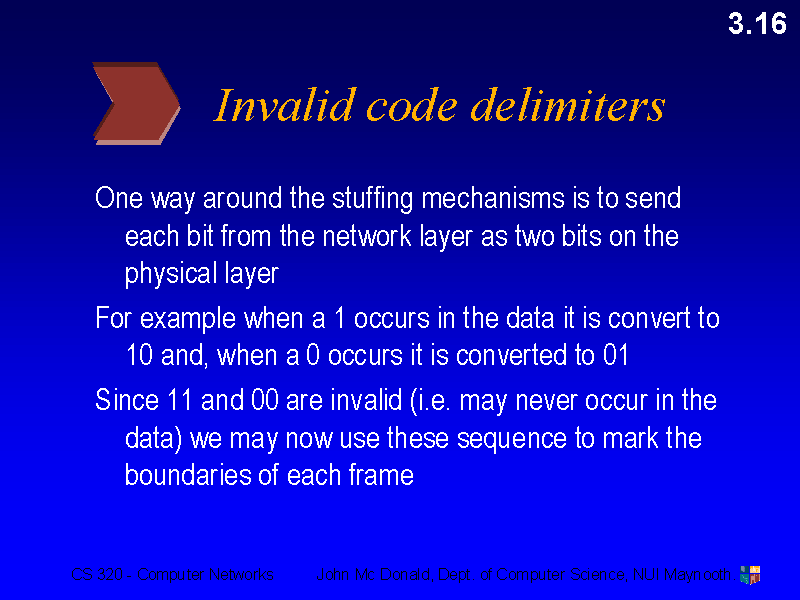 3.16

Invalid code delimiters

One way around the stuffing mechanisms is to send each bit from the network layer as two bits on the physical layer

For example when a 1 occurs in the data it is convert to 10 and, when a 0 occurs it is converted to 01

Since 11 and 00 are invalid (i.e. may never occur in the data) we may now use these sequence to mark the boundaries of each frame

CS 320 - Computer Networks John Mc Donald, Dept. of Computer Science, NUI Maynooth